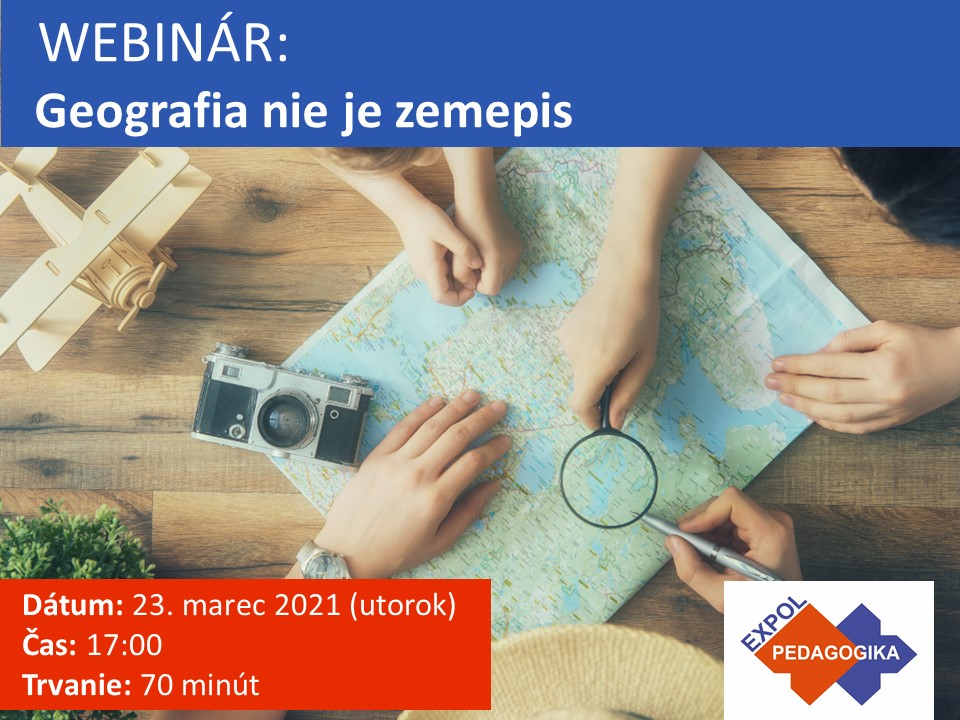 WEBINÁR:
Geografia nie je zemepis

Dátum: 23. marec 2021 (utorok)
Čas: 17:00
Trvanie: 70 minút

EXPOL PEDAGOGIKA